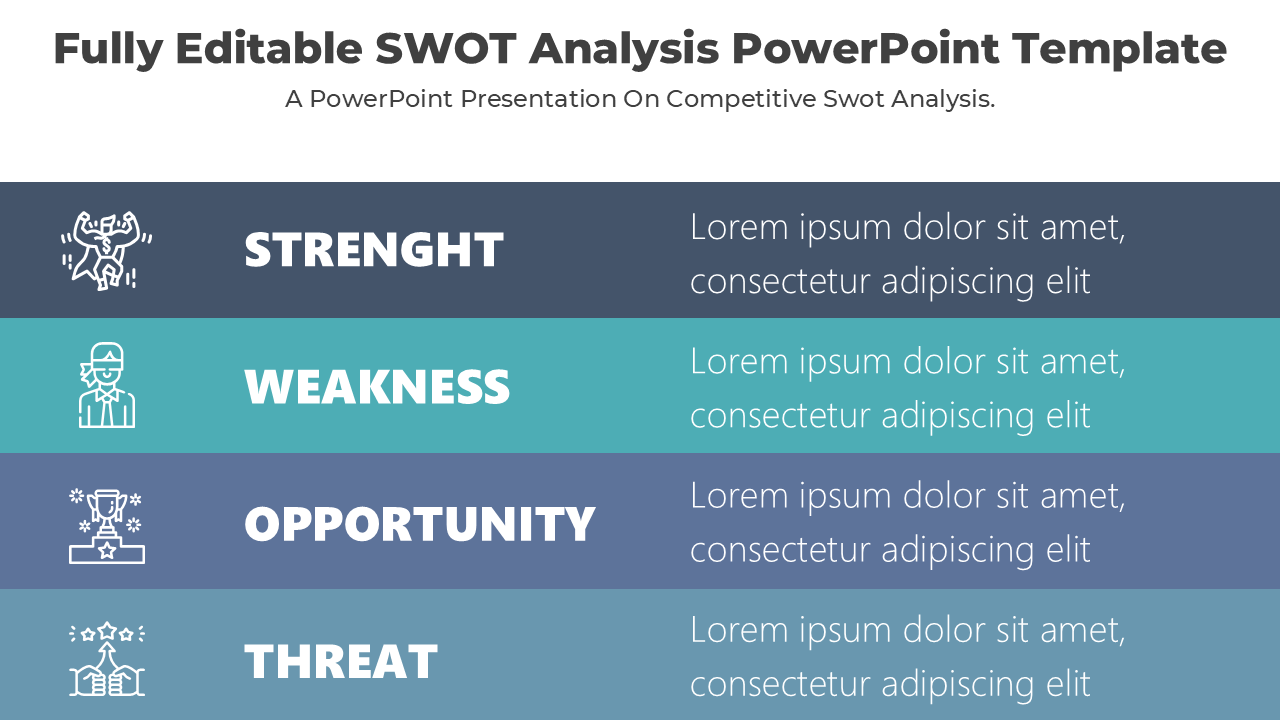 Fully Editable SWOT Analysis PowerPoint Template

A PowerPoint Presentation On Competitive Swot Analysis.

STRENGHT

Lorem ipsum dolor sit amet, consectetur adipiscing elit

WEAKNESS

Lorem ipsum dolor sit amet, consectetur adipiscing elit

OPPORTUNITY

Lorem ipsum dolor sit amet, consectetur adipiscing elit

THREAT

Lorem ipsum dolor sit amet, consectetur adipiscing elit